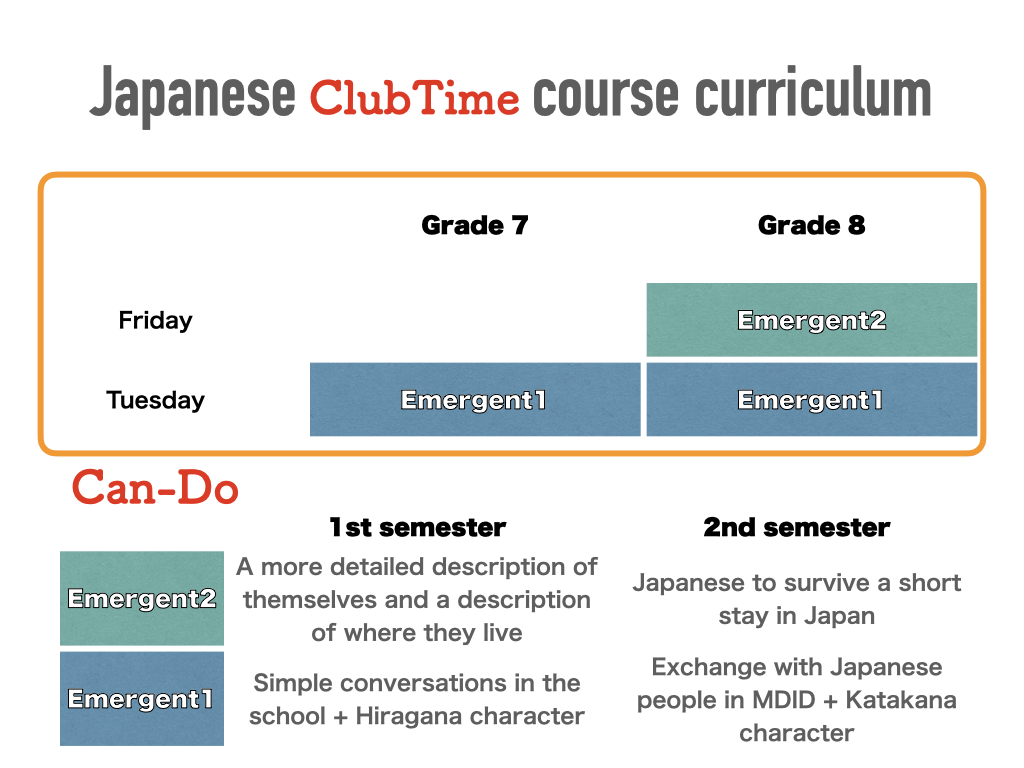 Japanese ClubTime course curriculum

| | Grade 7 | Grade 8 |
|---|---|---|
| Friday | | Emergent2 |
| Tuesday | Emergent1 | Emergent1 |

Can-Do

| | 1st semester | 2nd semester |
|---|---|---|
| Emergent2 | A more detailed description of themselves and a description of where they live | Japanese to survive a short stay in Japan |
| Emergent1 | Simple conversations in the school + Hiragana character | Exchange with Japanese people in MDID + Katakana character |